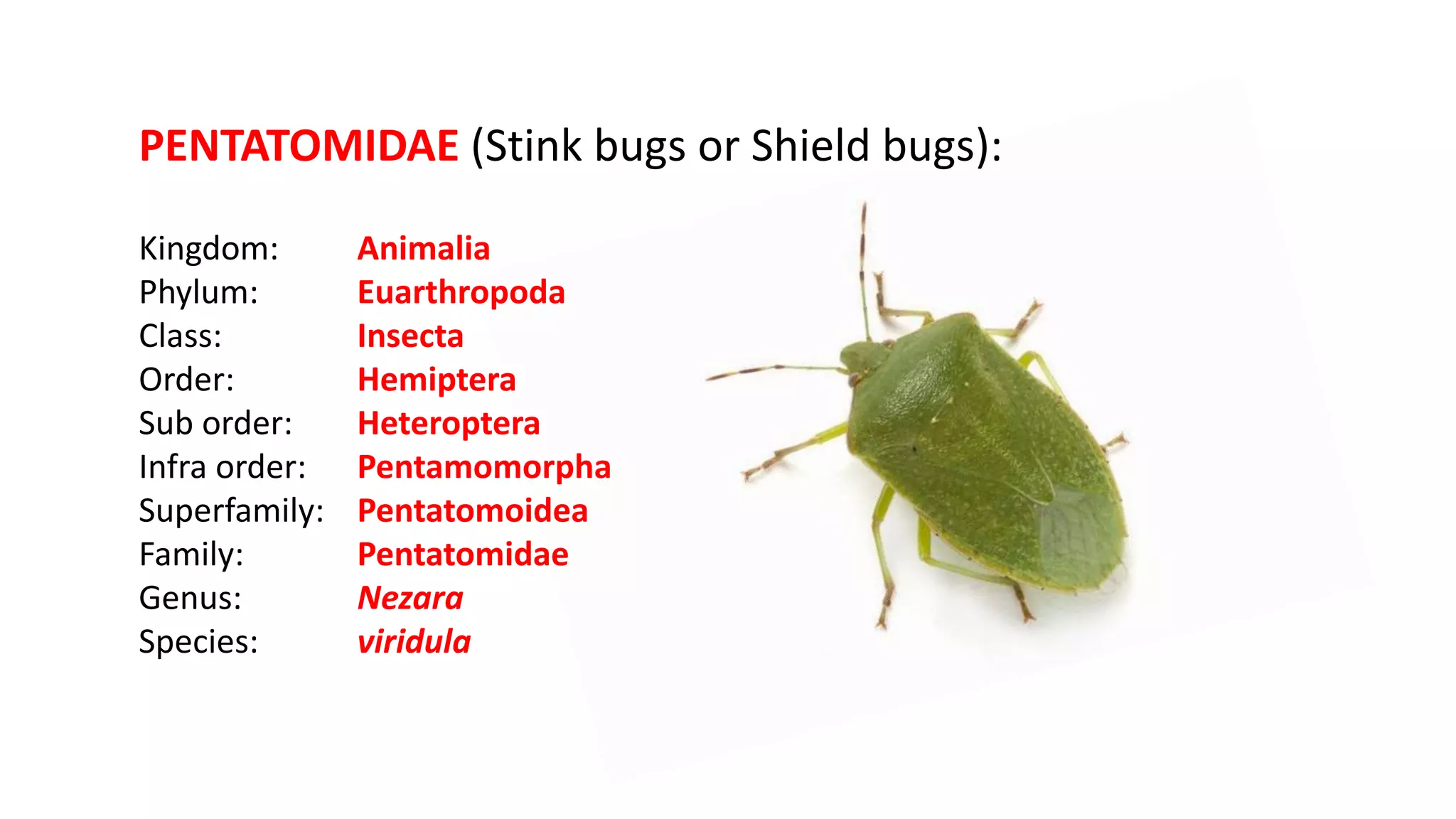 PENTATOMIDAE (Stink bugs or Shield bugs):

Kingdom: Animalia
Phylum: Euarthropoda
Class: Insecta
Order: Hemiptera
Sub order: Heteroptera
Infra order: Pentamomorpha
Superfamily: Pentatomoidea
Family: Pentatomidae
Genus: Nezara
Species: viridula